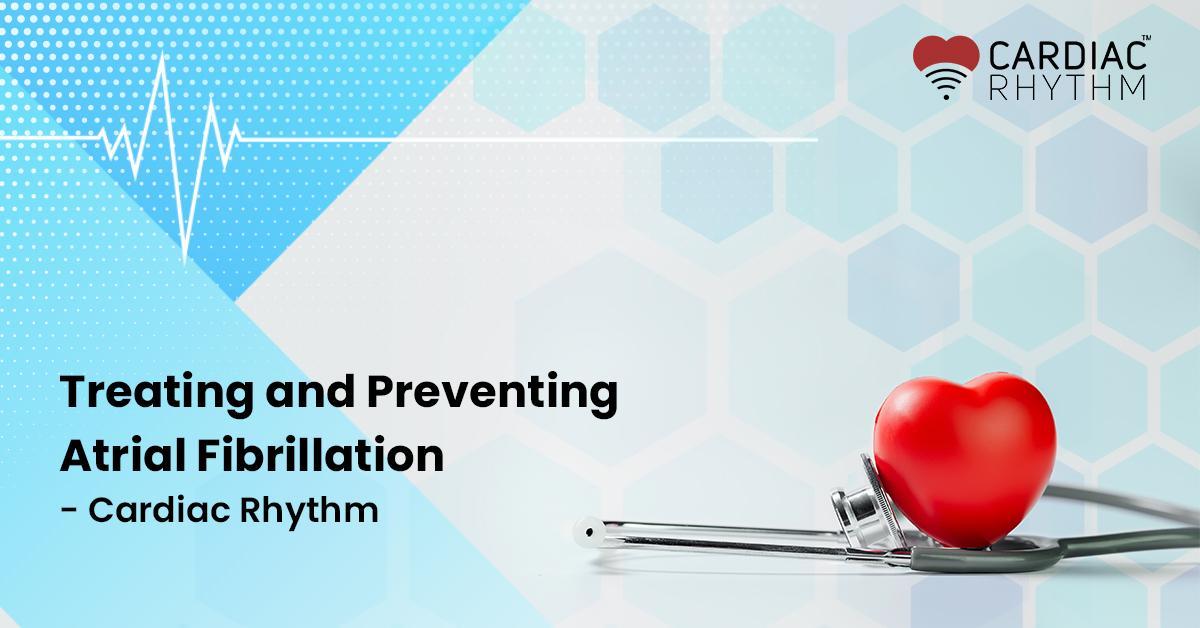 CARDIAC™
RHYTHM

Treating and Preventing Atrial Fibrillation
- Cardiac Rhythm